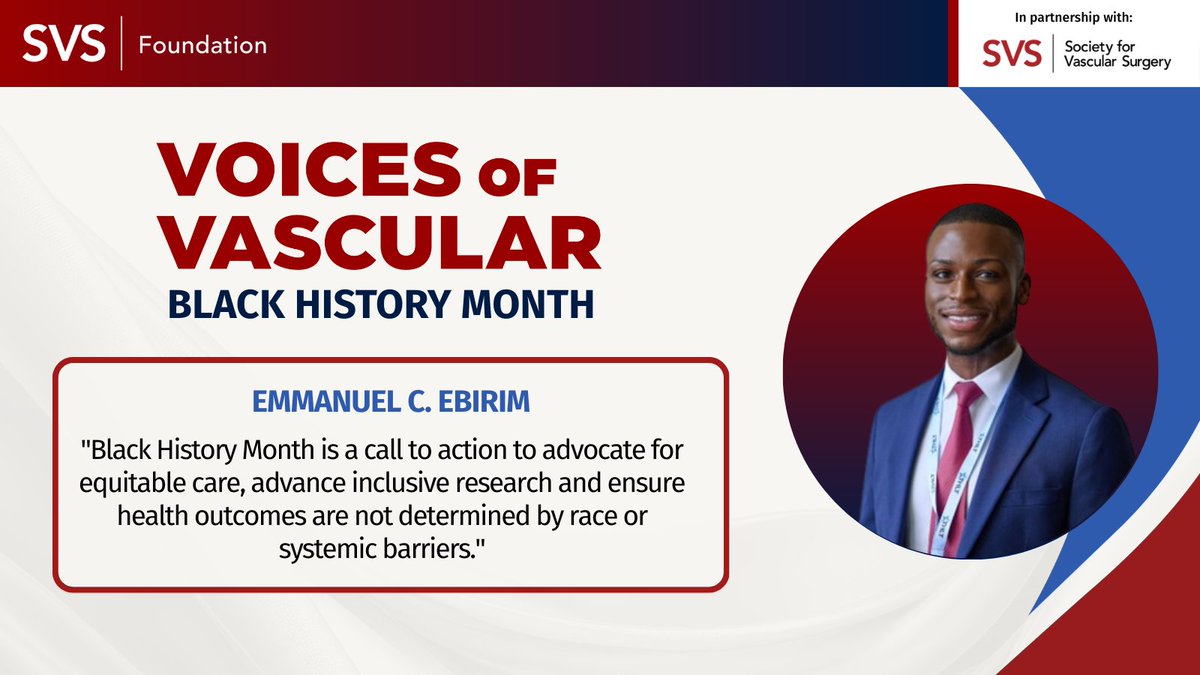 SVS | Foundation

In partnership with:
SVS | Society for Vascular Surgery

VOICES OF VASCULAR
BLACK HISTORY MONTH

EMMANUEL C. EBIRIM

"Black History Month is a call to action to advocate for equitable care, advance inclusive research and ensure health outcomes are not determined by race or systemic barriers."